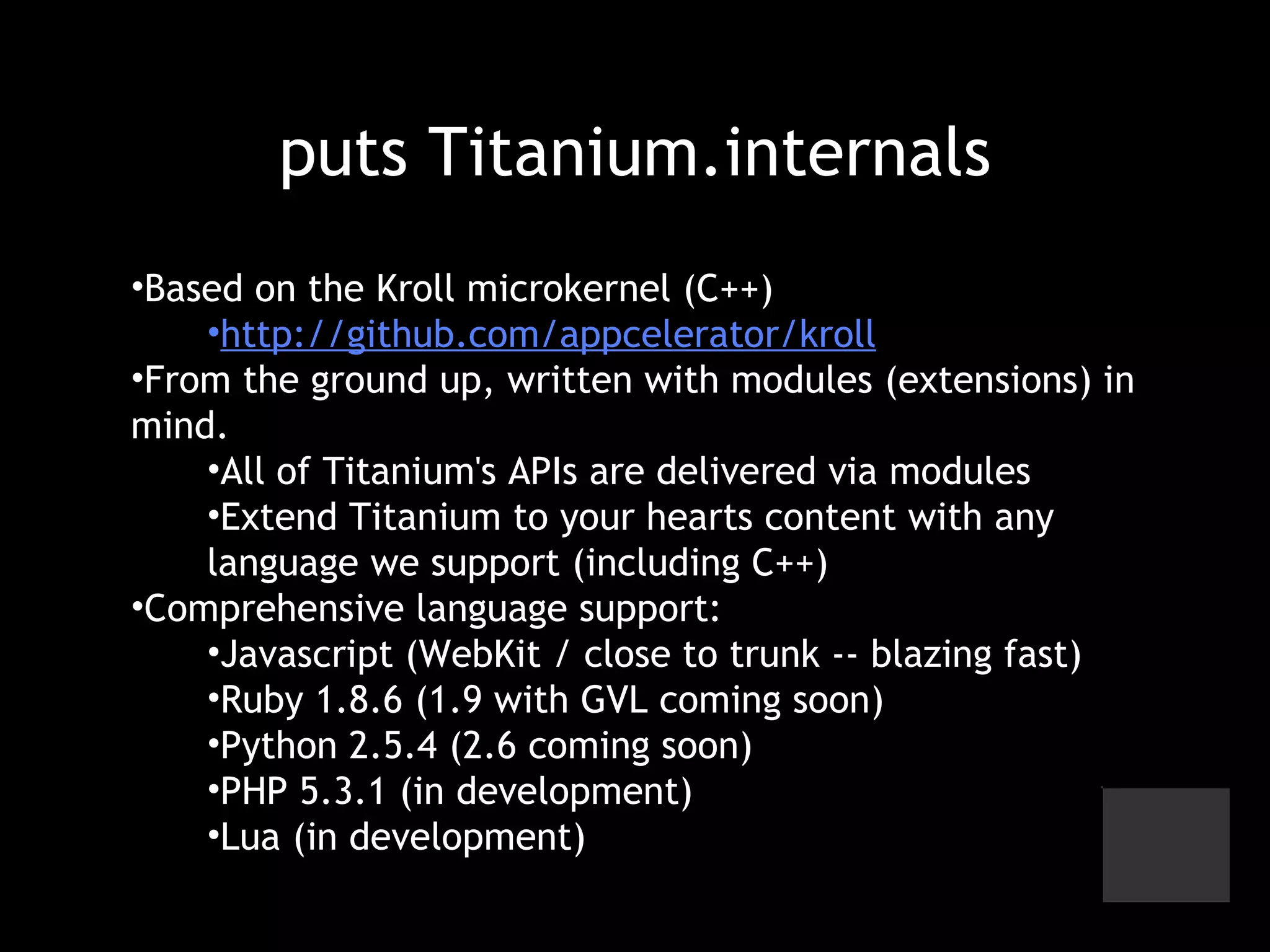 puts Titanium.internals

•Based on the Kroll microkernel (C++)
•http://github.com/appcelerator/kroll
•From the ground up, written with modules (extensions) in mind.
•All of Titanium's APIs are delivered via modules
•Extend Titanium to your hearts content with any language we support (including C++)
•Comprehensive language support:
•Javascript (WebKit / close to trunk -- blazing fast)
•Ruby 1.8.6 (1.9 with GVL coming soon)
•Python 2.5.4 (2.6 coming soon)
•PHP 5.3.1 (in development)
•Lua (in development)